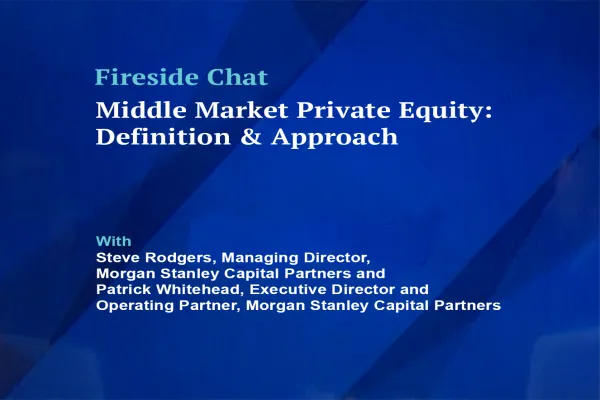 Fireside Chat
Middle Market Private Equity: Definition & Approach

With
Steve Rodgers, Managing Director, Morgan Stanley Capital Partners and Patrick Whitehead, Executive Director and Operating Partner, Morgan Stanley Capital Partners